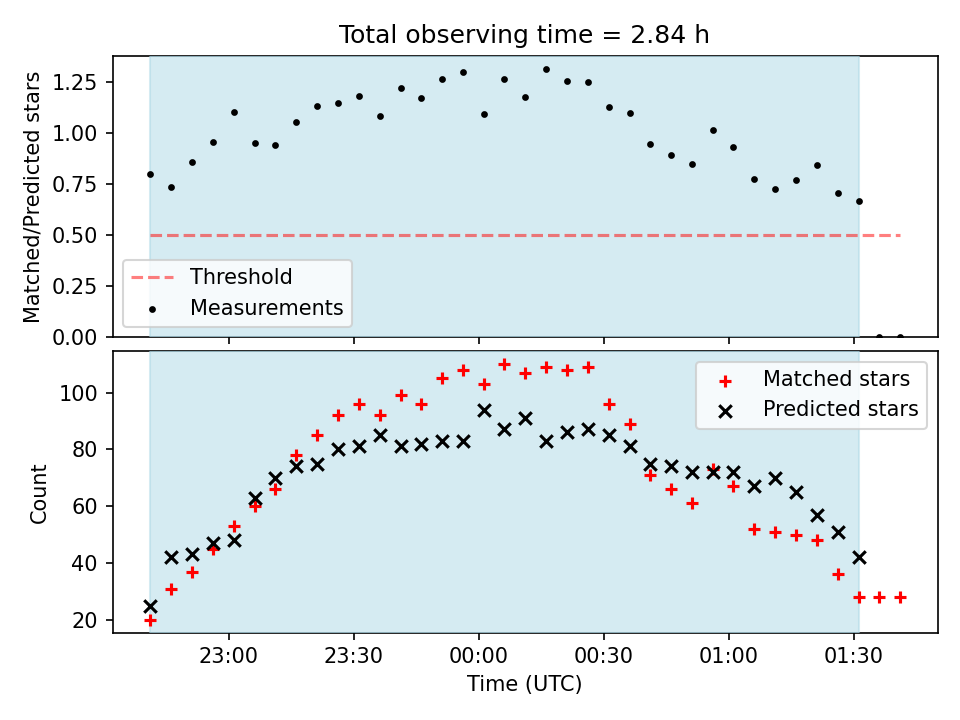 Total observing time = 2.84 h

Matched/Predicted stars

1.25
1.00
0.75
0.50
0.25
0.00

Threshold
Measurements

Count

100
80
60
40
20

Matched stars
Predicted stars

23:00
23:30
00:00
00:30
01:00
01:30

Time (UTC)